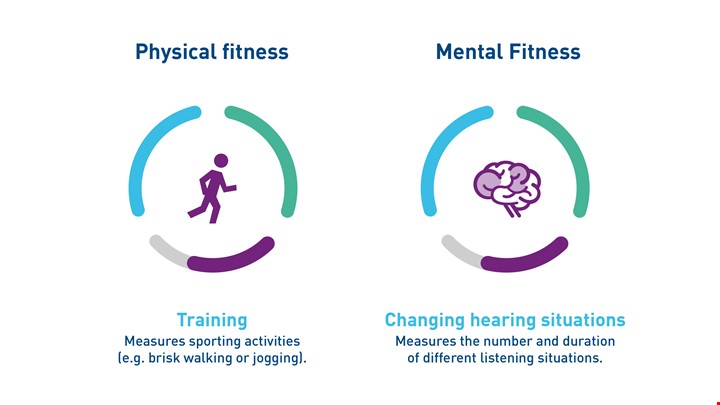 Physical fitness

Training
Measures sporting activities (e.g. brisk walking or jogging).

Mental Fitness

Changing hearing situations
Measures the number and duration of different listening situations.